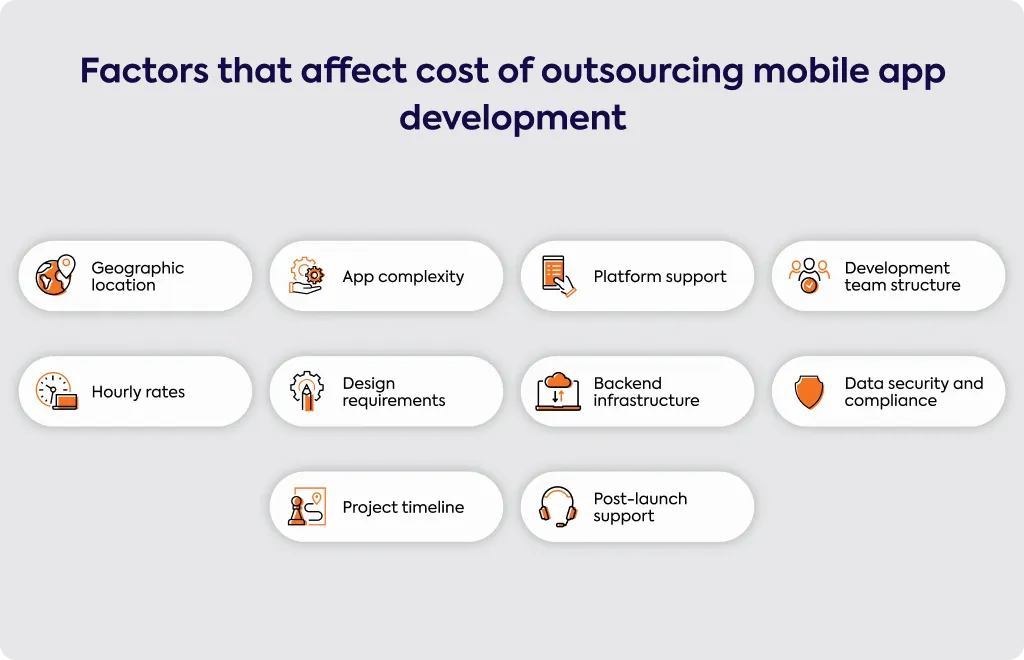 Factors that affect cost of outsourcing mobile app development

Geographic location

App complexity

Platform support

Development team structure

Hourly rates

Design requirements

Backend infrastructure

Data security and compliance

Project timeline

Post-launch support